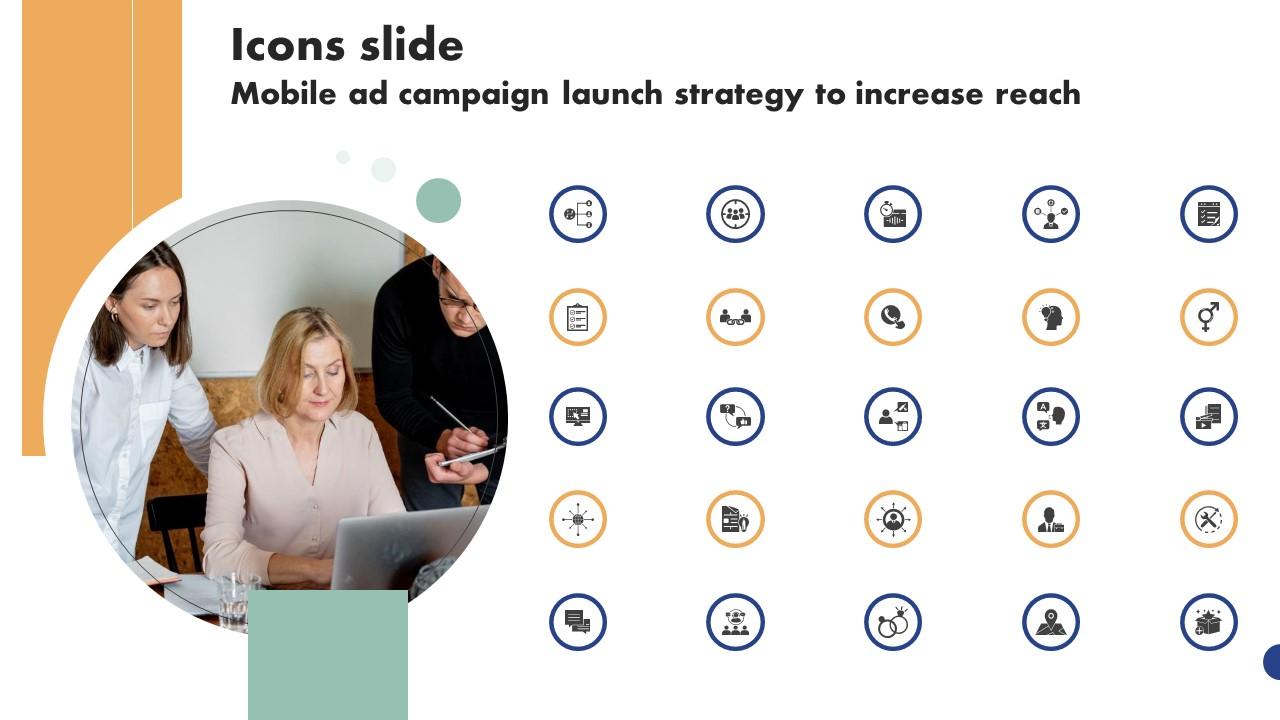 Icons slide
Mobile ad campaign launch strategy to increase reach